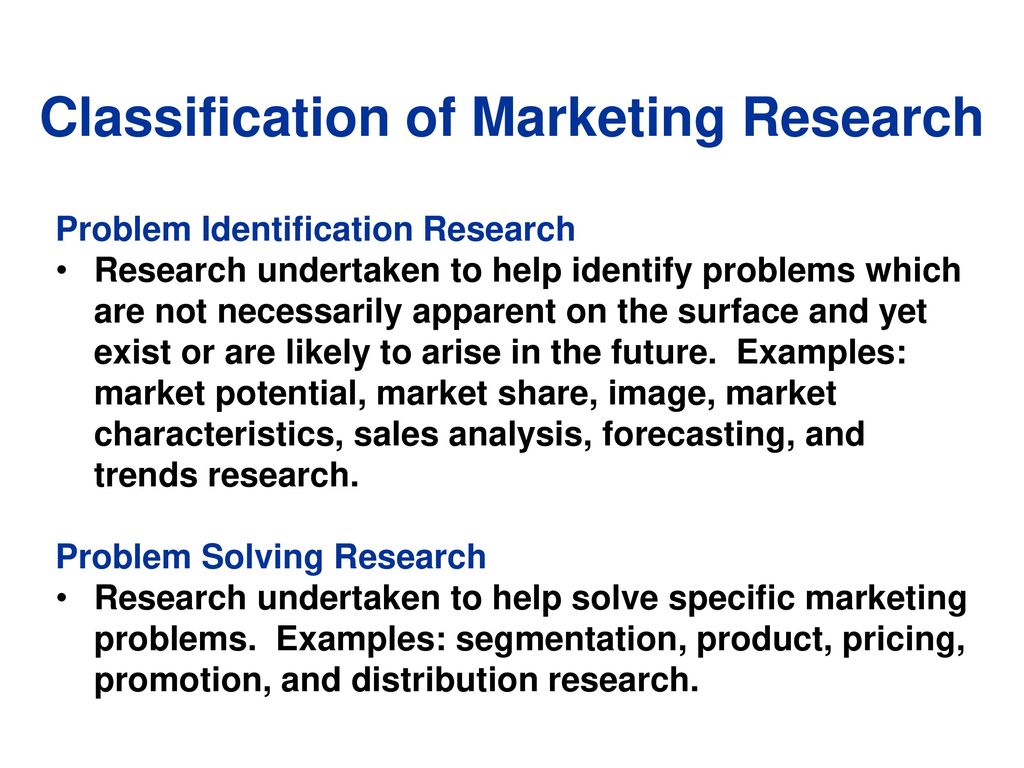 Classification of Marketing Research

Problem Identification Research

• Research undertaken to help identify problems which are not necessarily apparent on the surface and yet exist or are likely to arise in the future. Examples: market potential, market share, image, market characteristics, sales analysis, forecasting, and trends research.

Problem Solving Research

• Research undertaken to help solve specific marketing problems. Examples: segmentation, product, pricing, promotion, and distribution research.